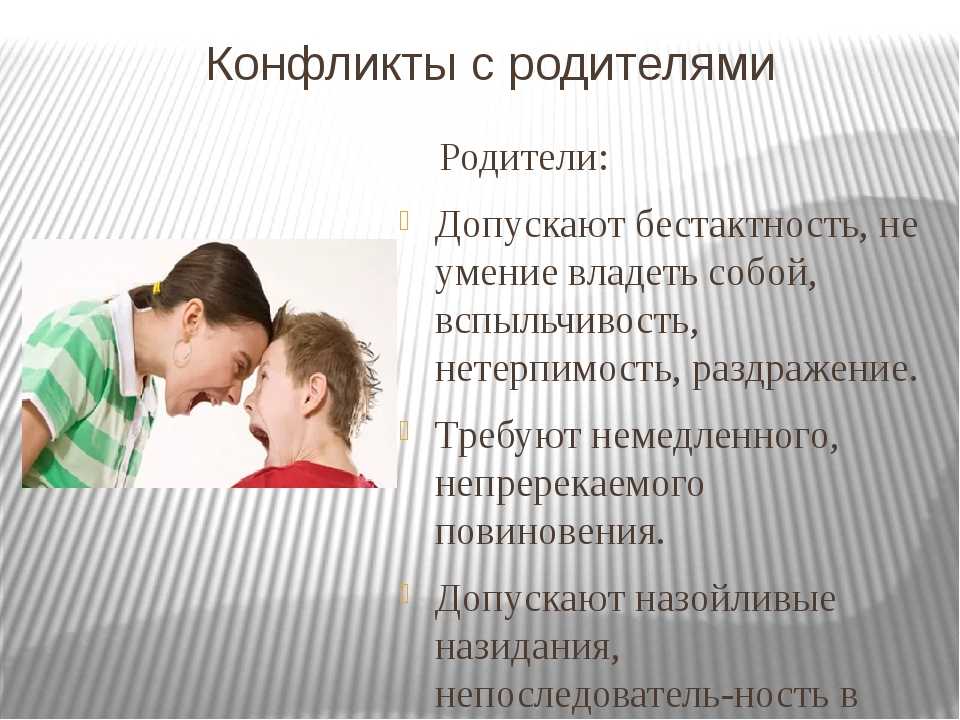 Конфликты с родителями

Родители:

Допускают бестактность, не умение владеть собой, вспыльчивость, нетерпимость, раздражение.

Требуют немедленного, непререкаемого повиновения.

Допускают назойливые назидания, непоследователь-ность в